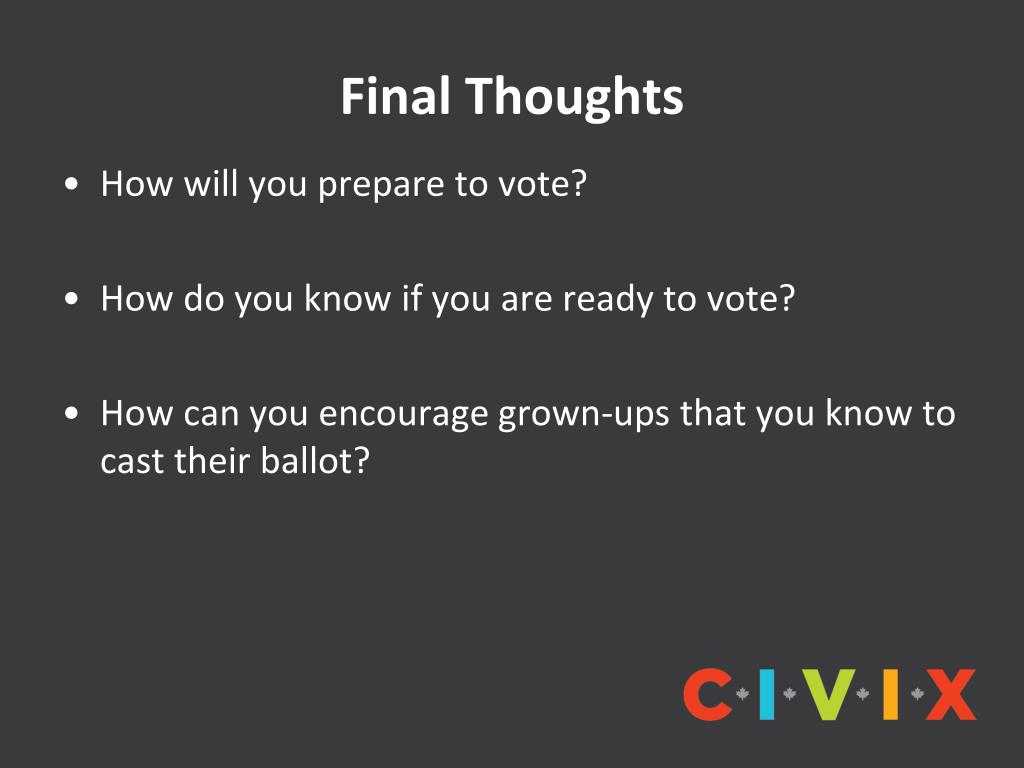 Final Thoughts

• How will you prepare to vote?

• How do you know if you are ready to vote?

• How can you encourage grown-ups that you know to cast their ballot?

CIVIX